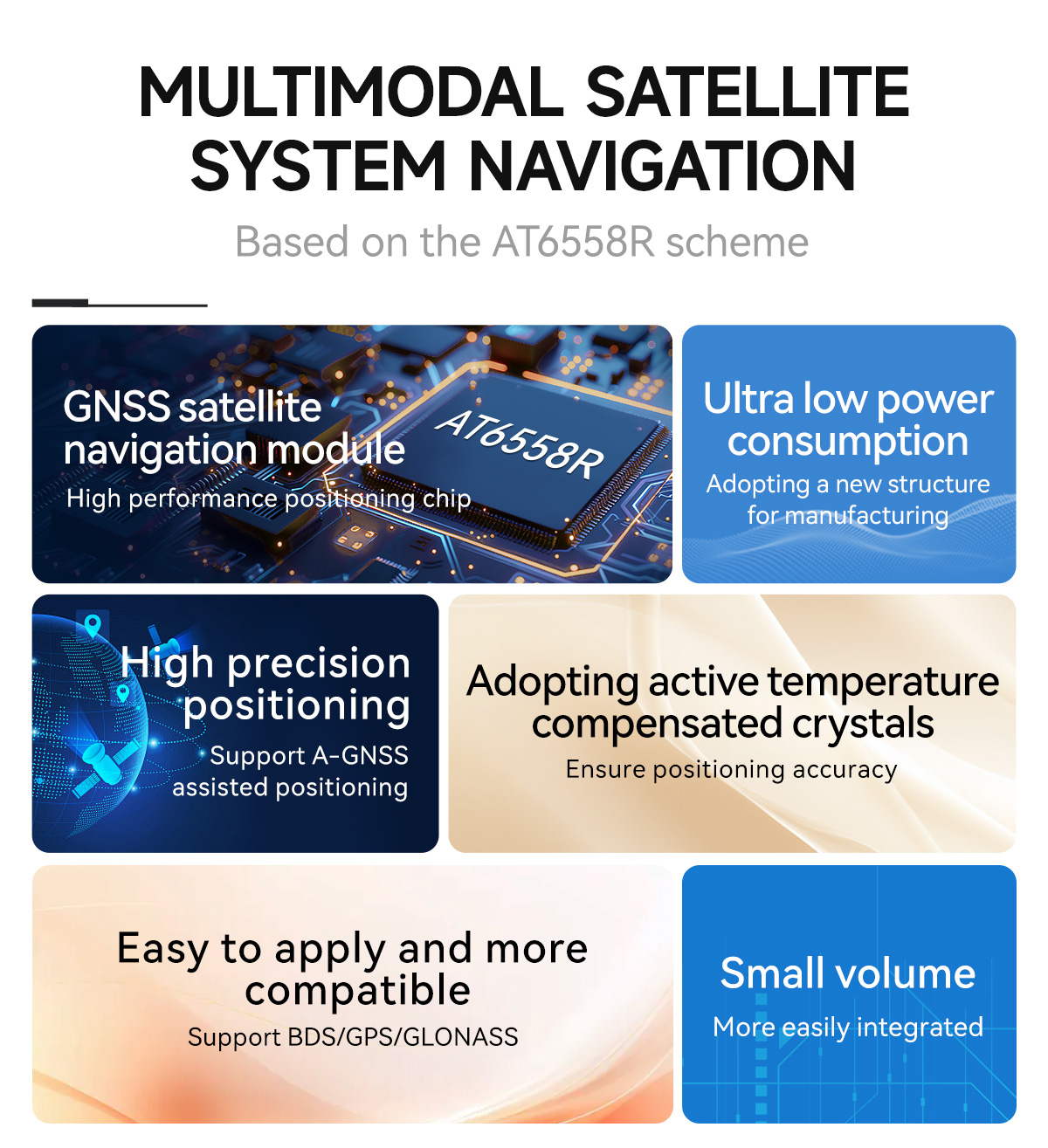 MULTIMODAL SATELLITE SYSTEM NAVIGATION

Based on the AT6558R scheme

GNSS satellite navigation module

High performance positioning chip

AT6558R

Ultra low power consumption

Adopting a new structure for manufacturing

High precision positioning

Support A-GNSS assisted positioning

Adopting active temperature compensated crystals

Ensure positioning accuracy

Easy to apply and more compatible

Support BDS/GPS/GLONASS

Small volume

More easily integrated